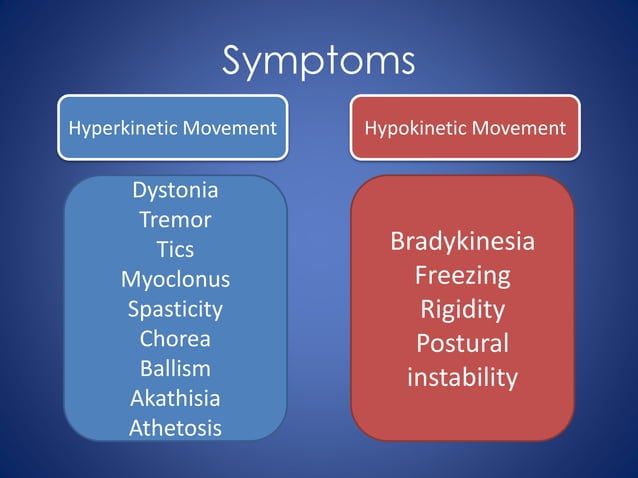 Symptoms

Hyperkinetic Movement

Dystonia
Tremor
Tics
Myoclonus
Spasticity
Chorea
Ballism
Akathisia
Athetosis

Hypokinetic Movement

Bradykinesia
Freezing
Rigidity
Postural instability